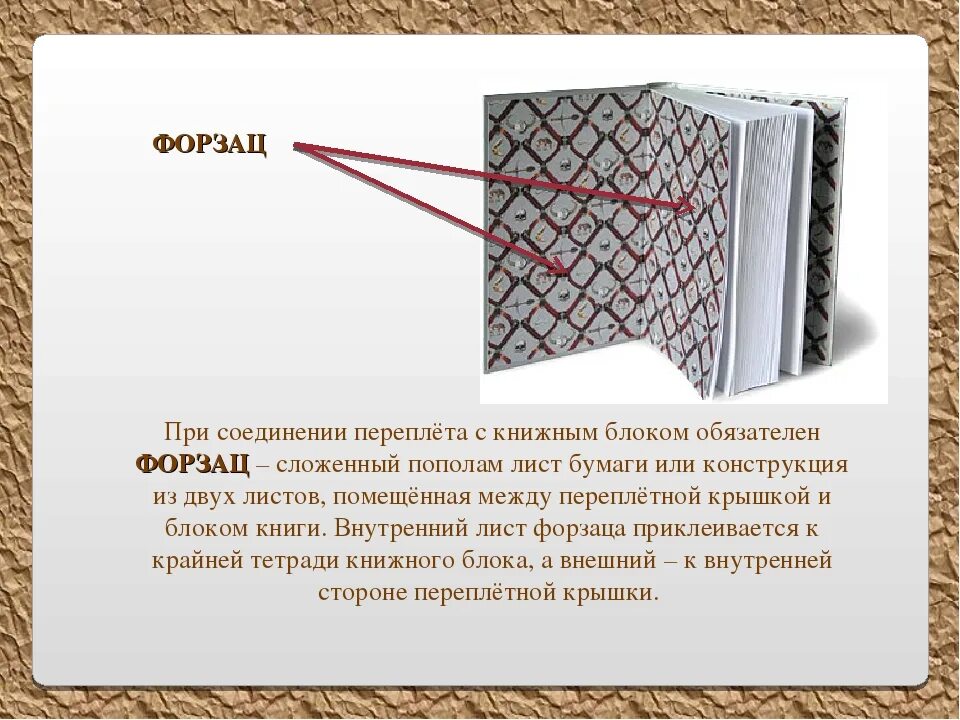 ФОРЗАЦ

При соединении переплёта с книжным блоком обязателен ФОРЗАЦ – сложенный пополам лист бумаги или конструкция из двух листов, помещённая между переплётной крышкой и блоком книги. Внутренний лист форзаца приклеивается к крайней тетради книжного блока, а внешний – к внутренней стороне переплётной крышки.